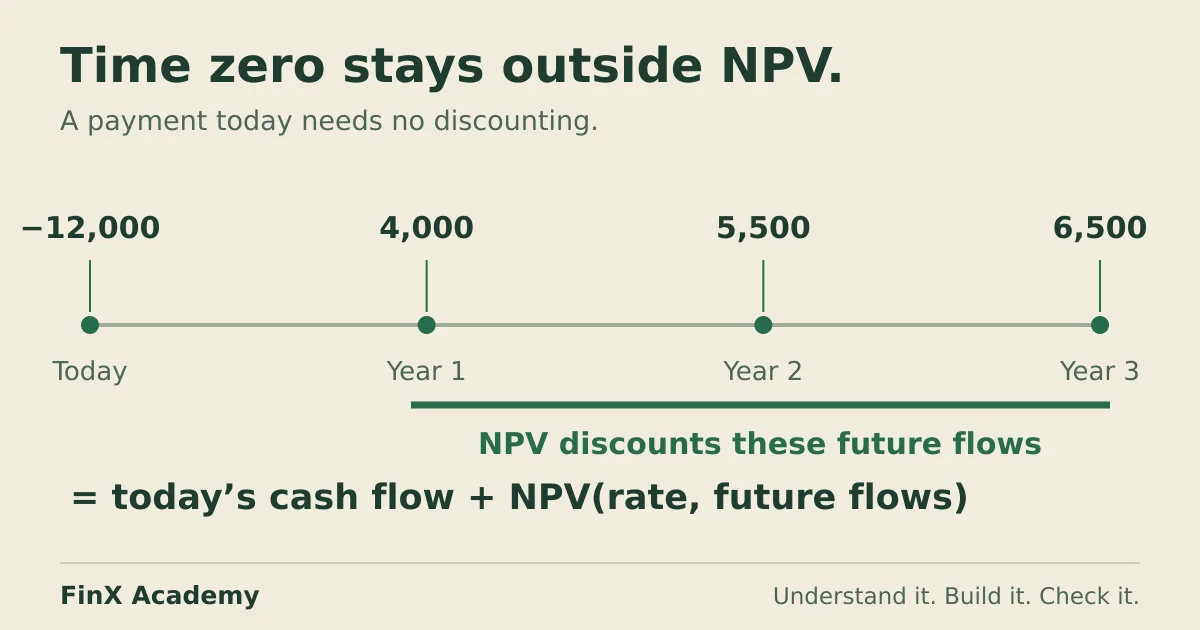 Time zero stays outside NPV.

A payment today needs no discounting.

−12,000

4,000

5,500

6,500

Today

Year 1

Year 2

Year 3

NPV discounts these future flows

= today’s cash flow + NPV(rate, future flows)

FinX Academy

Understand it. Build it. Check it.